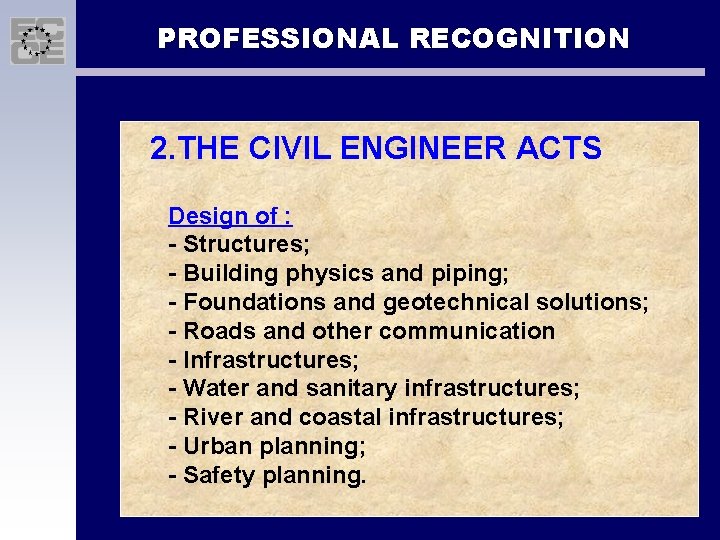 ECCE

PROFESSIONAL RECOGNITION

2.THE CIVIL ENGINEER ACTS

Design of :
- Structures;
- Building physics and piping;
- Foundations and geotechnical solutions;
- Roads and other communication
- Infrastructures;
- Water and sanitary infrastructures;
- River and coastal infrastructures;
- Urban planning;
- Safety planning.